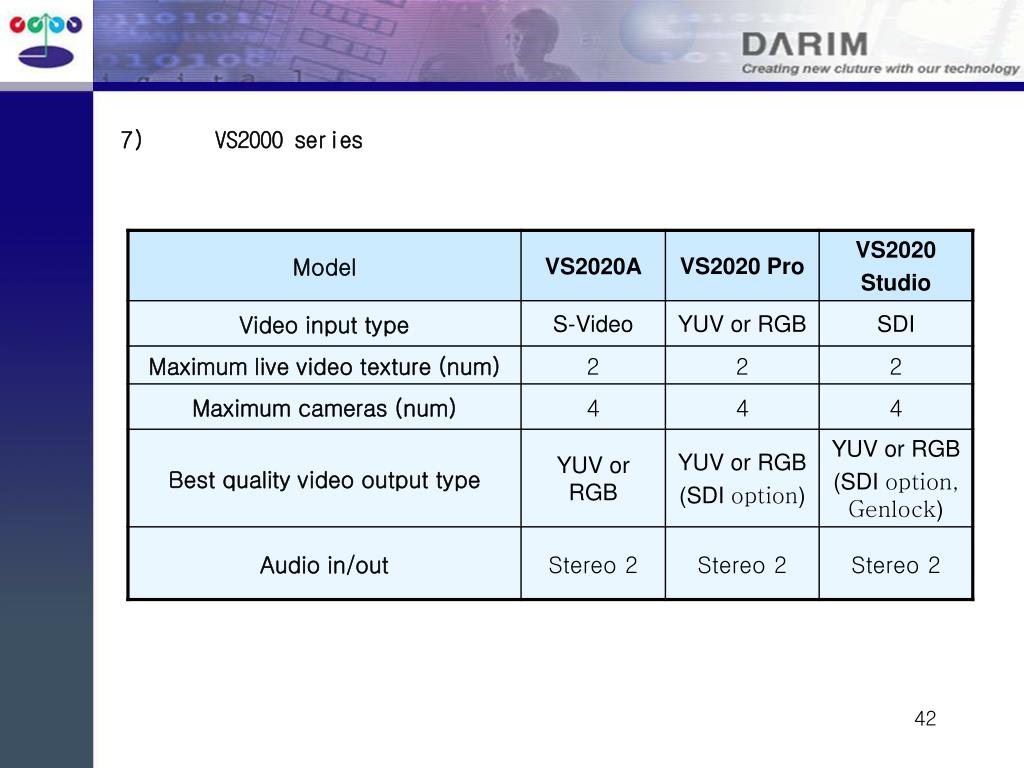 DARIM
Creating new cluture with our technology

7) VS2000 series

| Model | VS2020A | VS2020 Pro | VS2020 Studio |
|---|---|---|---|
| Video input type | S-Video | YUV or RGB | SDI |
| Maximum live video texture (num) | 2 | 2 | 2 |
| Maximum cameras (num) | 4 | 4 | 4 |
| Best quality video output type | YUV or RGB | YUV or RGB (SDI option) | YUV or RGB (SDI option, Genlock) |
| Audio in/out | Stereo 2 | Stereo 2 | Stereo 2 |

42